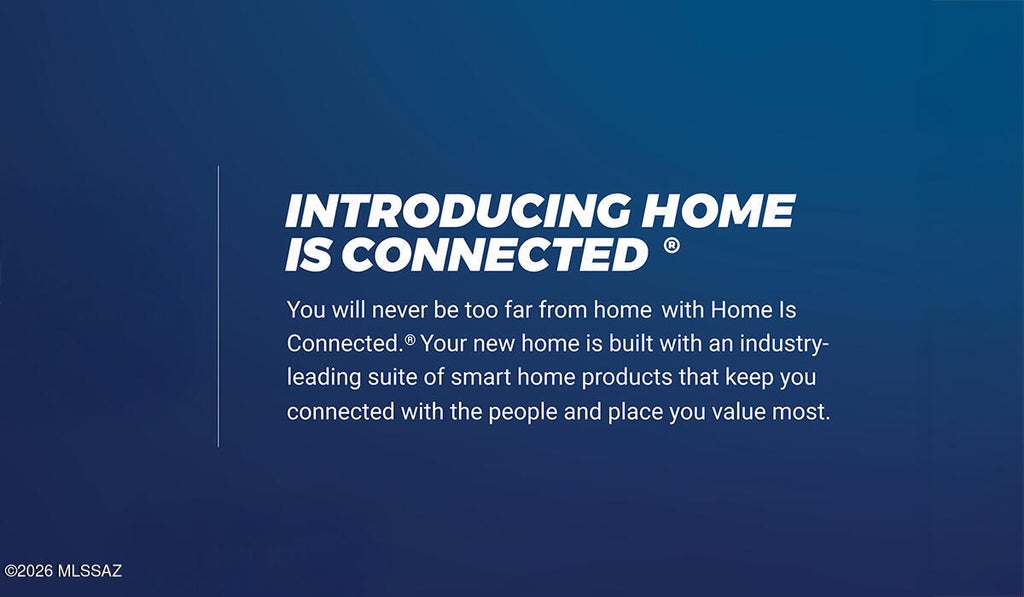 INTRODUCING HOME
IS CONNECTED ®

You will never be too far from home with Home Is Connected.® Your new home is built with an industry-leading suite of smart home products that keep you connected with the people and place you value most.

©2026 MLSSAZ